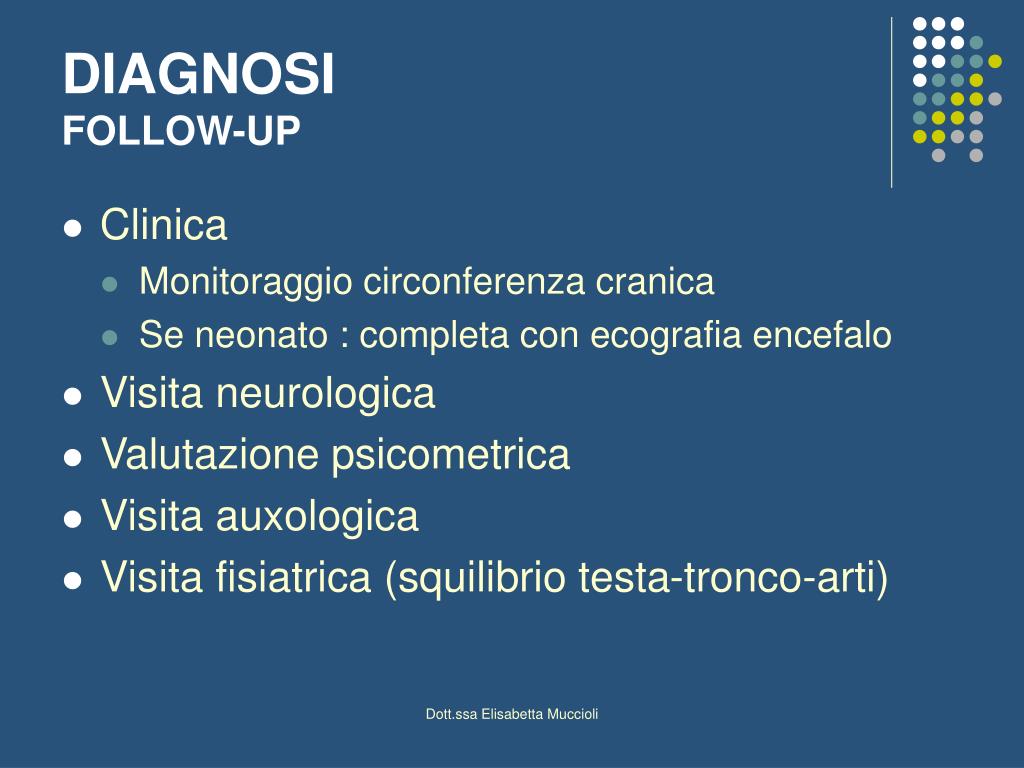 DIAGNOSI
FOLLOW-UP

- Clinica
  - Monitoraggio circonferenza cranica
  - Se neonato : completa con ecografia encefalo
- Visita neurologica
- Valutazione psicometrica
- Visita auxologica
- Visita fisiatrica (squilibrio testa-tronco-arti)

Dott.ssa Elisabetta Muccioli